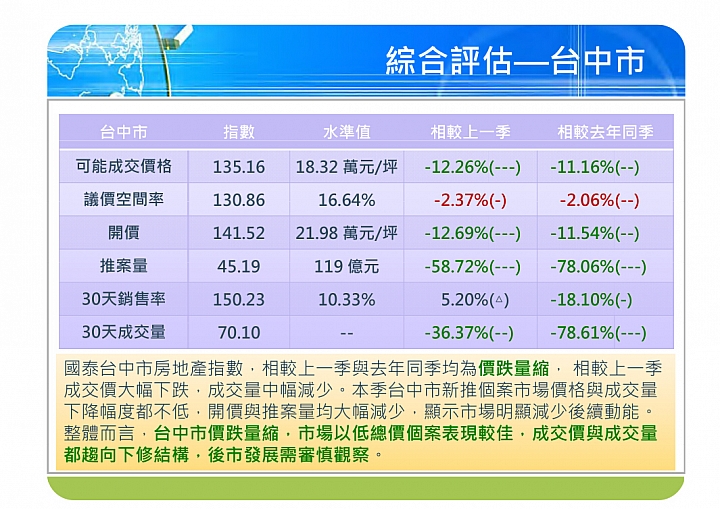 綜合評估—台中市

| 台中市 | 指數 | 水準值 | 相較上一季 | 相較去年同季 |
|---|---|---|---|---|
| 可能成交價格 | 135.16 | 18.32 萬元/坪 | -12.26%(---) | -11.16%(--) |
| 議價空間率 | 130.86 | 16.64% | -2.37%(-) | -2.06%(--) |
| 開價 | 141.52 | 21.98 萬元/坪 | -12.69%(---) | -11.54%(--) |
| 推案量 | 45.19 | 119 億元 | -58.72%(---) | -78.06%(---) |
| 30天銷售率 | 150.23 | 10.33% | 5.20%(△) | -18.10%(-) |
| 30天成交量 | 70.10 | -- | -36.37%(--) | -78.61%(---) |

國泰台中市房地產指數，相較上一季與去年同季均為價跌量縮， 相較上一季成交價大幅下跌，成交量中幅減少。本季台中市新推個案市場價格與成交量下降幅度都不低，開價與推案量均大幅減少，顯示市場明顯減少後續動能。整體而言，台中市價跌量縮，市場以低總價個案表現較佳，成交價與成交量都趨向下修結構，後市發展需審慎觀察。